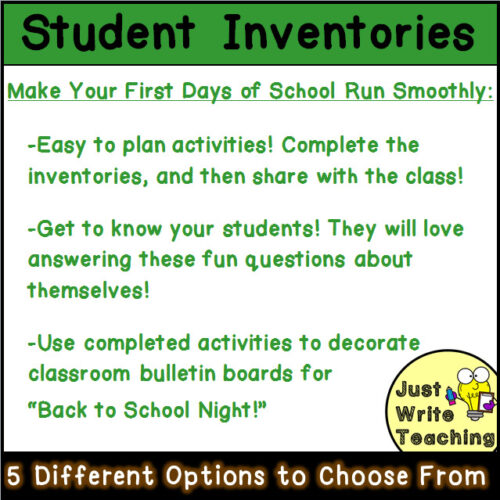 Student Inventories

Make Your First Days of School Run Smoothly:

-Easy to plan activities! Complete the inventories, and then share with the class!

-Get to know your students! They will love answering these fun questions about themselves!

-Use completed activities to decorate classroom bulletin boards for "Back to School Night!"

Just Write Teaching

5 Different Options to Choose From